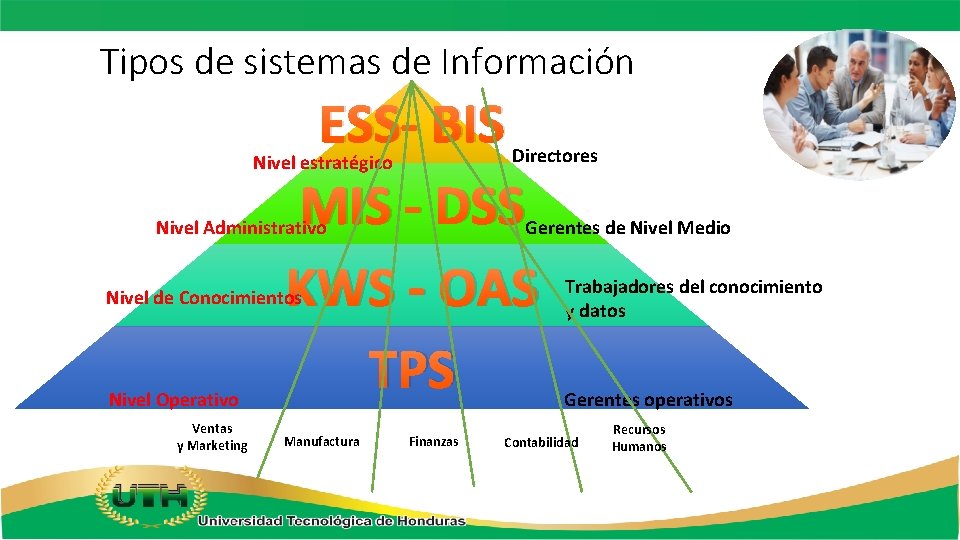 Tipos de sistemas de Información

ESS- BIS
Nivel estratégico
Directores

MIS - DSS
Nivel Administrativo
Gerentes de Nivel Medio

KWS - OAS
Nivel de Conocimientos
Trabajadores del conocimiento y datos

TPS
Nivel Operativo
Gerentes operativos

Ventas y Marketing
Manufactura
Finanzas
Contabilidad
Recursos Humanos

UTH
Universidad Tecnológica de Honduras